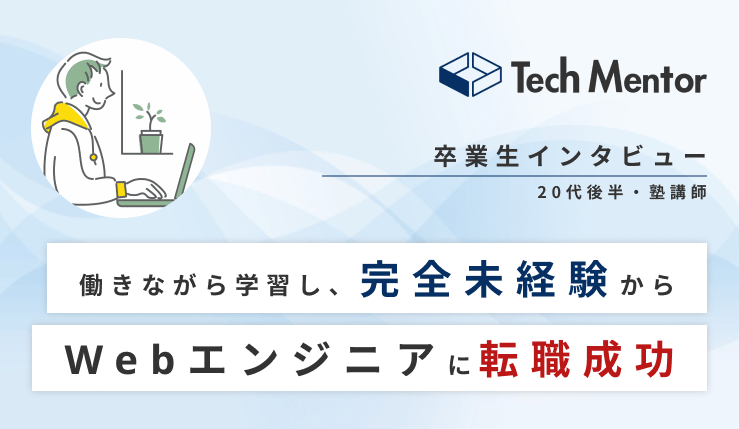 Tech Mentor

卒業生インタビュー

20代後半・塾講師

働きながら学習し、完全未経験から

Webエンジニアに転職成功